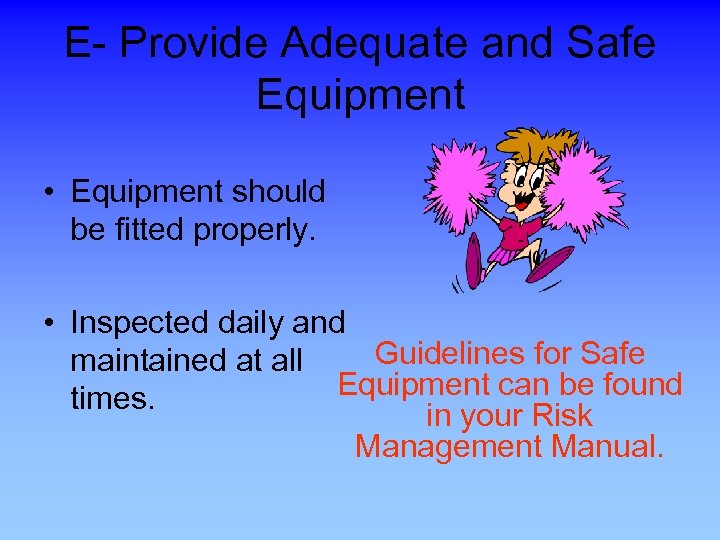 E- Provide Adequate and Safe Equipment

• Equipment should be fitted properly.

• Inspected daily and maintained at all times.

Guidelines for Safe Equipment can be found in your Risk Management Manual.